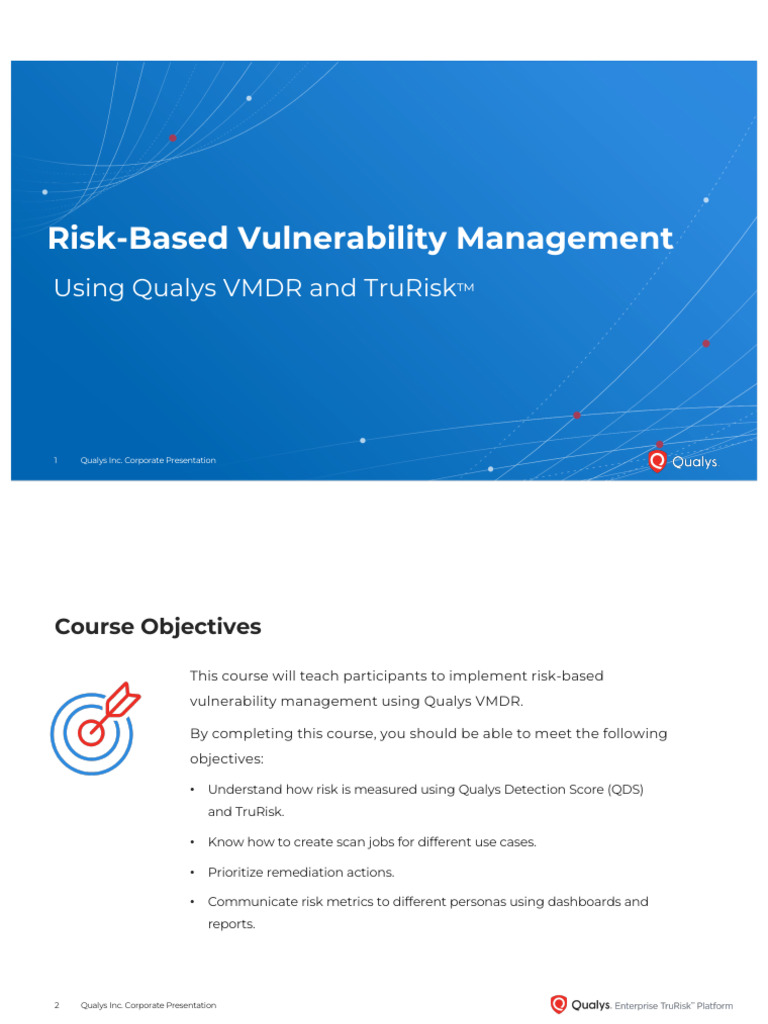 Risk-Based Vulnerability Management

Using Qualys VMDR and TruRisk™

1 Qualys Inc. Corporate Presentation

Qualys

Course Objectives

This course will teach participants to implement risk-based vulnerability management using Qualys VMDR.

By completing this course, you should be able to meet the following objectives:

• Understand how risk is measured using Qualys Detection Score (QDS) and TruRisk.

• Know how to create scan jobs for different use cases.

• Prioritize remediation actions.

• Communicate risk metrics to different personas using dashboards and reports.

2 Qualys Inc. Corporate Presentation

Qualys. Enterprise TruRisk™ Platform